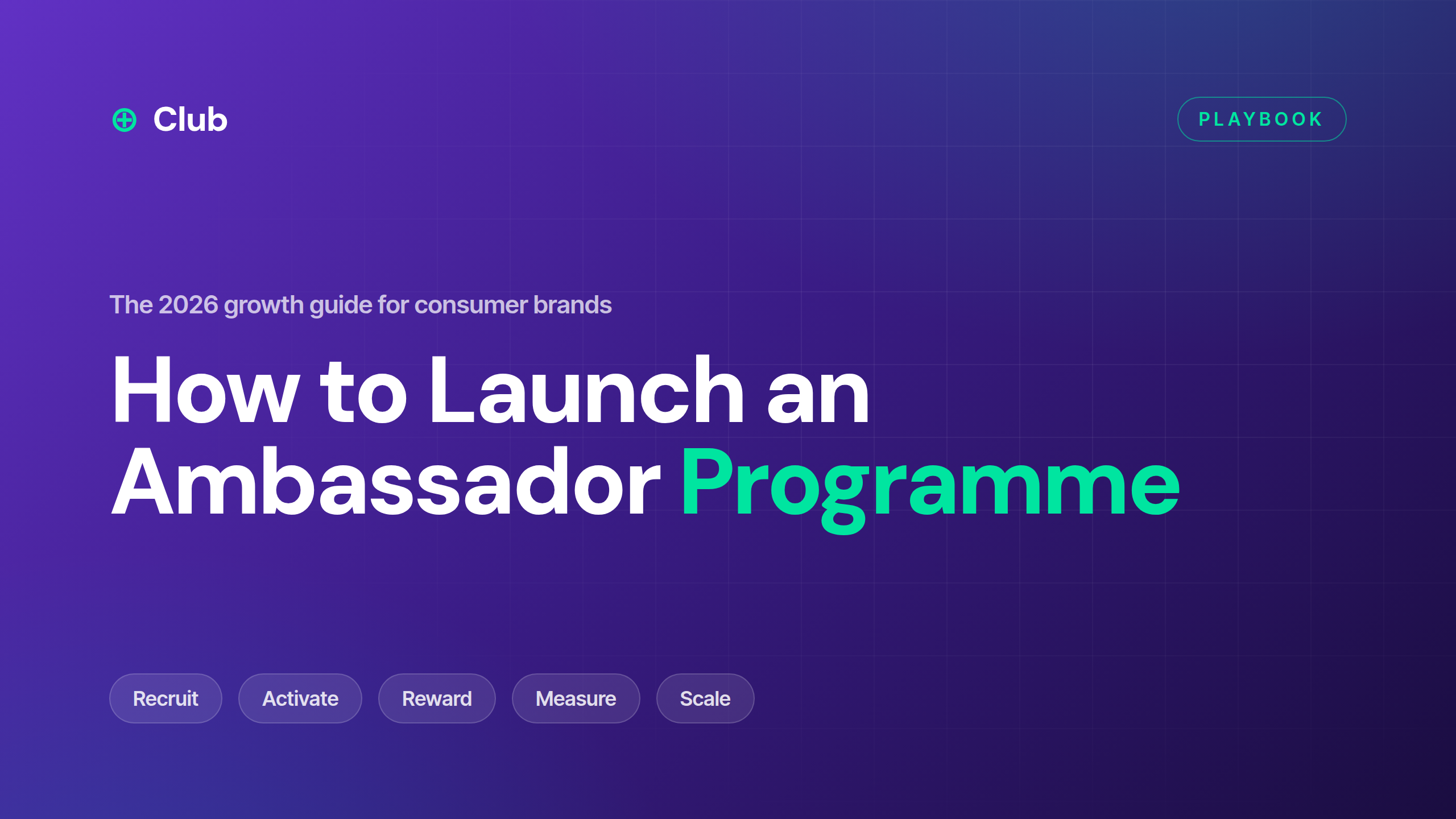 Club

PLAYBOOK

The 2026 growth guide for consumer brands

How to Launch an Ambassador Programme

Recruit

Activate

Reward

Measure

Scale